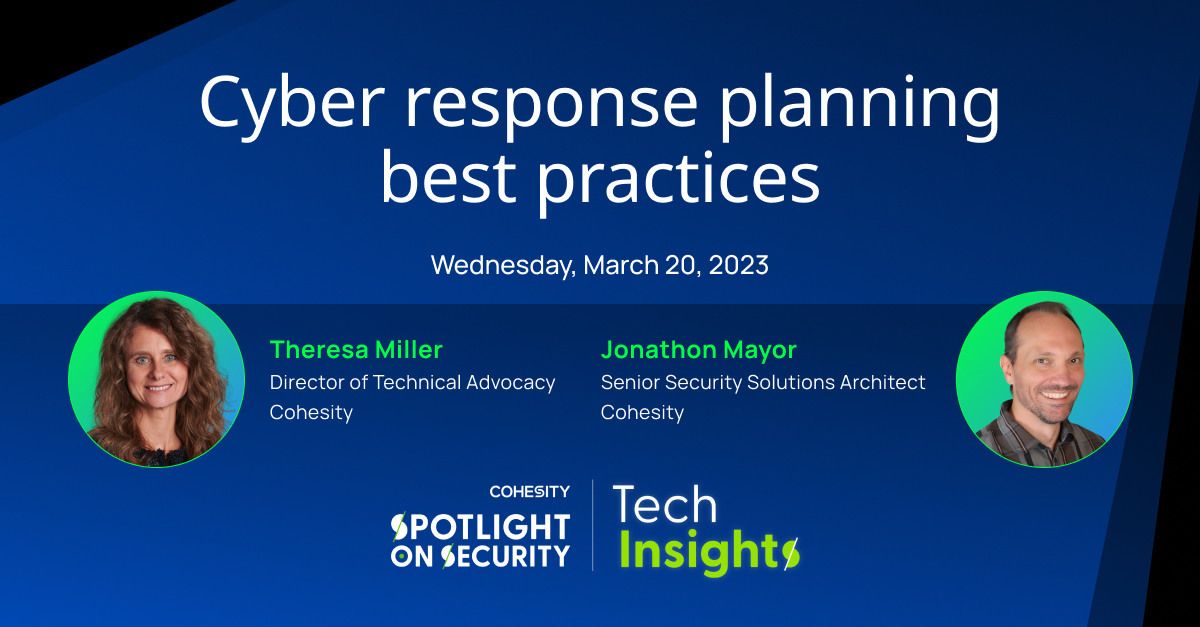 Cyber response planning best practices

Wednesday, March 20, 2023

Theresa Miller
Director of Technical Advocacy
Cohesity

Jonathon Mayor
Senior Security Solutions Architect
Cohesity

COHESITY
SPOTLIGHT ON SECURITY

Tech Insights